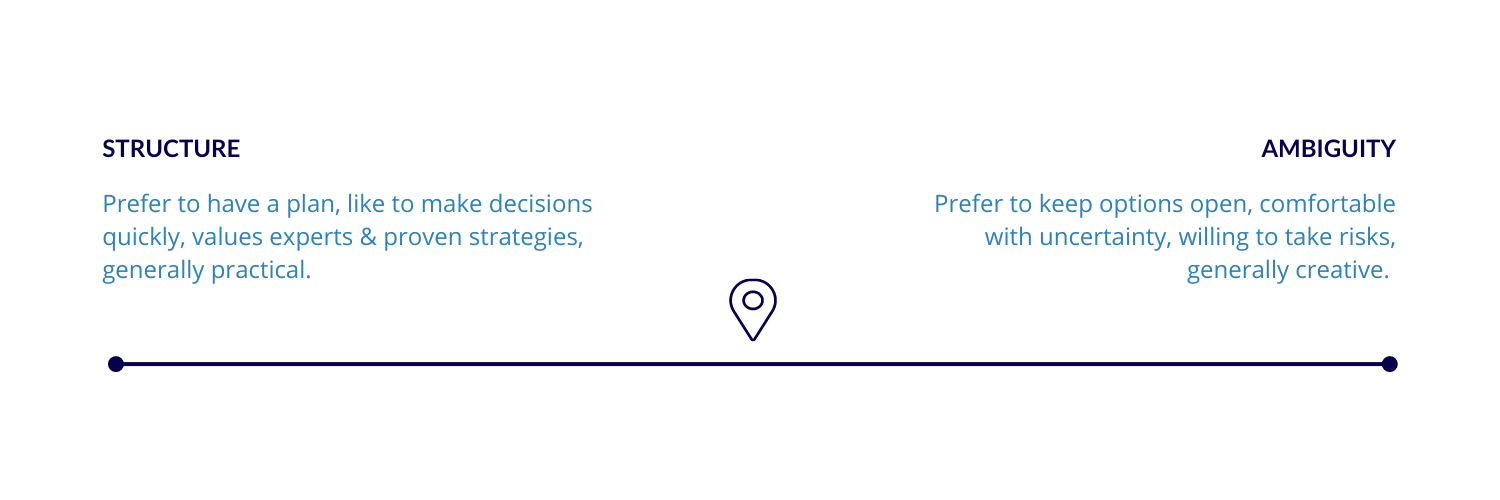 STRUCTURE

Prefer to have a plan, like to make decisions quickly, values experts & proven strategies, generally practical.

AMBIGUITY

Prefer to keep options open, comfortable with uncertainty, willing to take risks, generally creative.